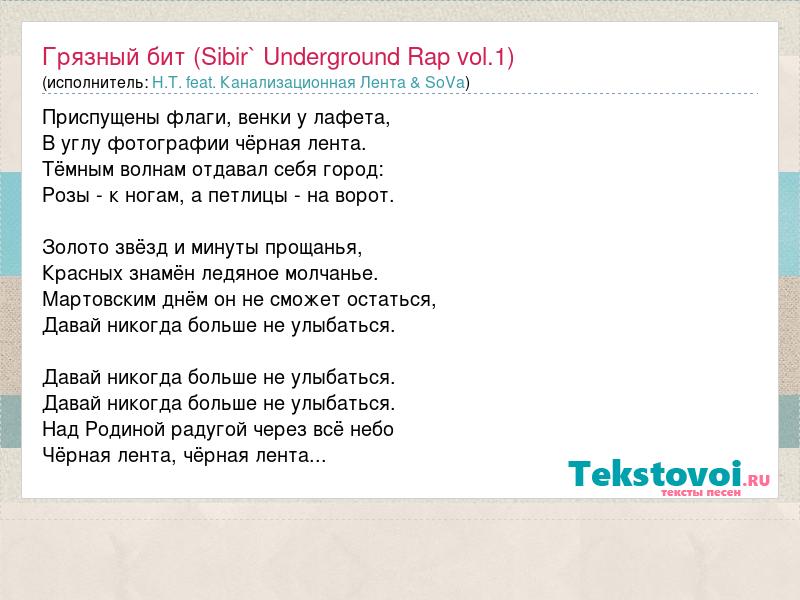 Грязный бит (Sibir` Underground Rap vol.1)
(исполнитель: Н.Т. feat. Канализационная Лента & SoVa)

Приспущены флаги, венки у лафета,
В углу фотографии чёрная лента.
Тёмным волнам отдавал себя город:
Розы - к ногам, а петлицы - на ворот.

Золото звёзд и минуты прощанья,
Красных знамён ледяное молчанье.
Мартовским днём он не сможет остаться,
Давай никогда больше не улыбаться.

Давай никогда больше не улыбаться.
Давай никогда больше не улыбаться.
Над Родиной радугой через всё небо
Чёрная лента, чёрная лента...

Tekstovoi.RU
тексты песен